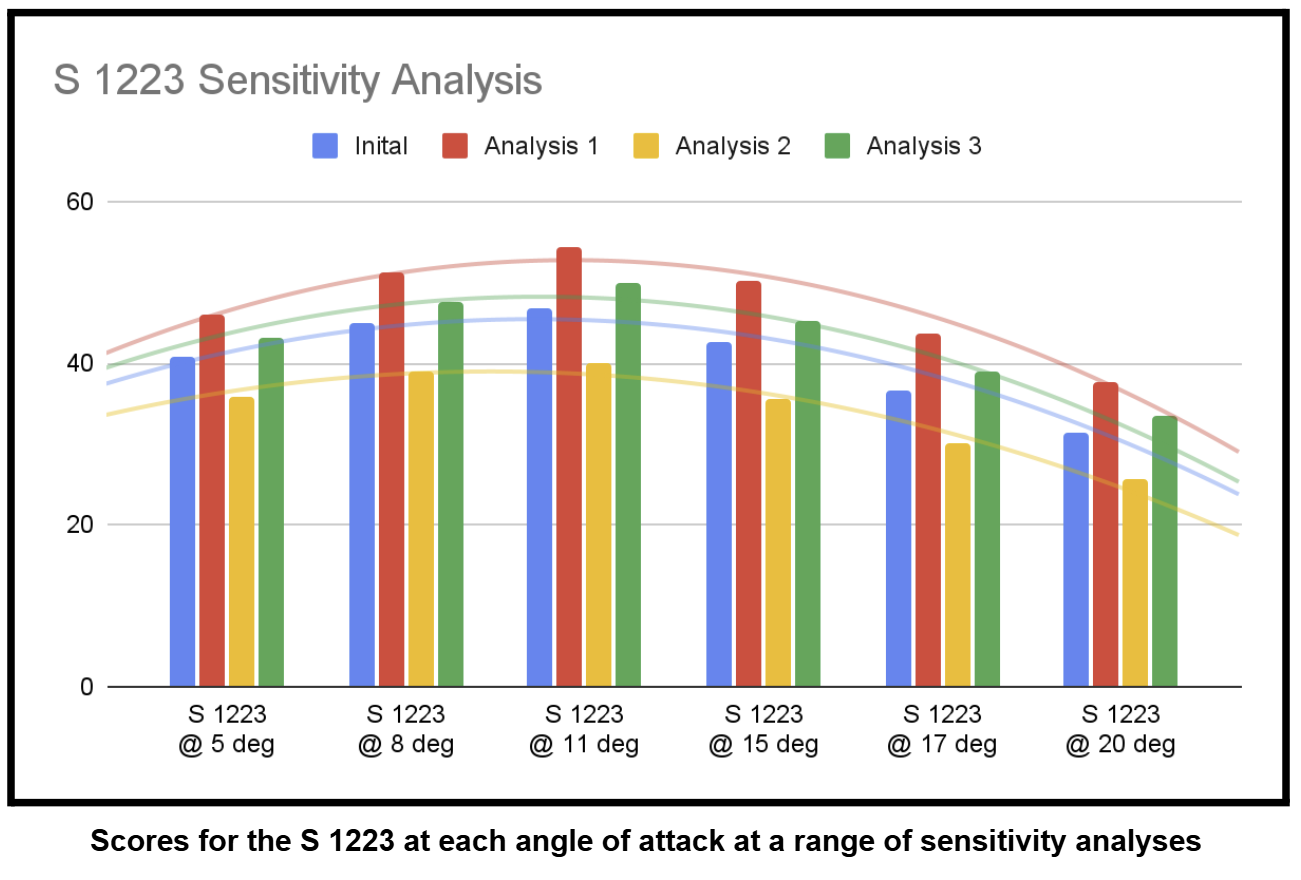 S 1223 Sensitivity Analysis

Inital
Analysis 1
Analysis 2
Analysis 3

60
40
20
0

S 1223 @ 5 deg
S 1223 @ 8 deg
S 1223 @ 11 deg
S 1223 @ 15 deg
S 1223 @ 17 deg
S 1223 @ 20 deg

Scores for the S 1223 at each angle of attack at a range of sensitivity analyses